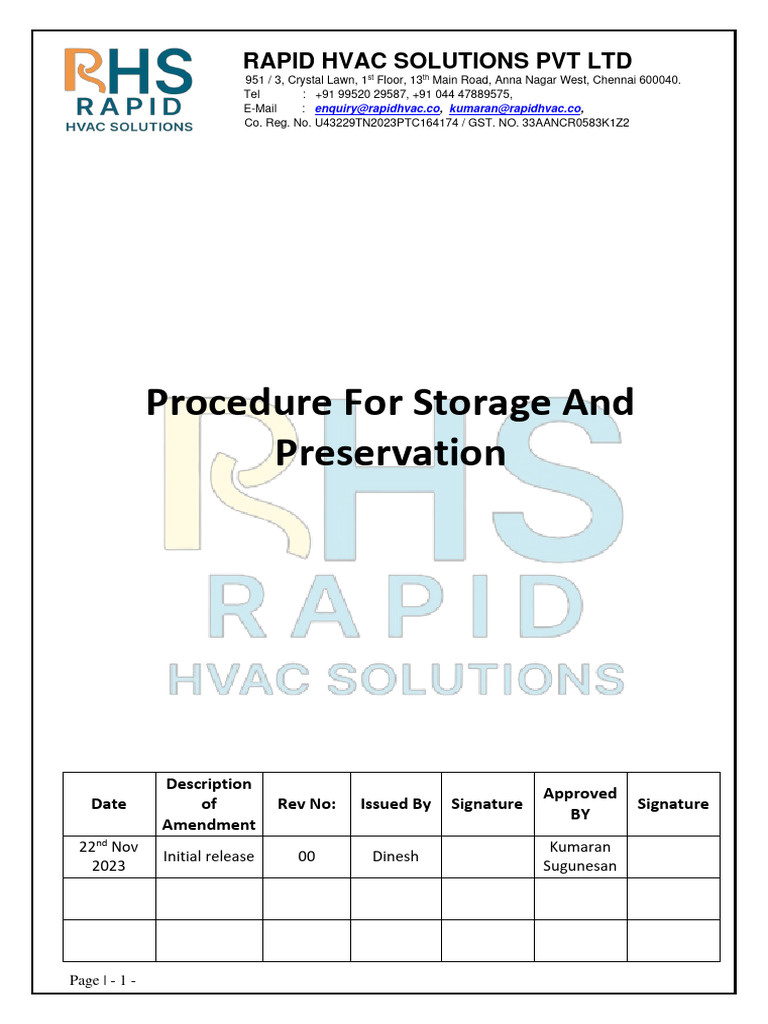 RHS
RAPID
HVAC SOLUTIONS

RAPID HVAC SOLUTIONS PVT LTD
951 / 3, Crystal Lawn, 1$^{st}$ Floor, 13$^{th}$ Main Road, Anna Nagar West, Chennai 600040.
Tel : +91 99520 29587, +91 044 47889575,
E-Mail : enquiry@rapidhvac.co, kumaran@rapidhvac.co,
Co. Reg. No. U43229TN2023PTC164174 / GST. NO. 33AANCR0583K1Z2

Procedure For Storage And Preservation

RHS
RAPID
HVAC SOLUTIONS

| Date | Description of Amendment | Rev No: | Issued By | Signature | Approved BY | Signature |
|---|---|---|---|---|---|---|
| 22$^{nd}$ Nov 2023 | Initial release | 00 | Dinesh | | Kumaran Sugunesan | |
| | | | | | | |
| | | | | | | |

Page | - 1 -